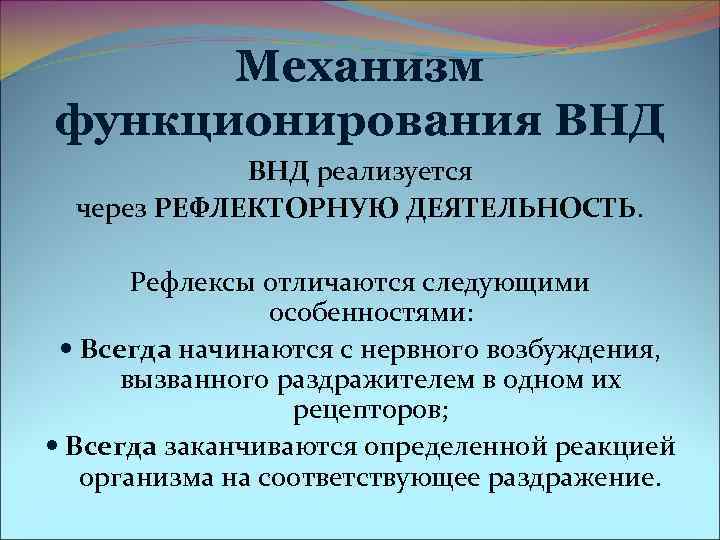 Механизм функционирования ВНД

ВНД реализуется через РЕФЛЕКТОРНУЮ ДЕЯТЕЛЬНОСТЬ.

Рефлексы отличаются следующими особенностями:

• Всегда начинаются с нервного возбуждения, вызванного раздражителем в одном их рецепторов;

• Всегда заканчиваются определенной реакцией организма на соответствующее раздражение.